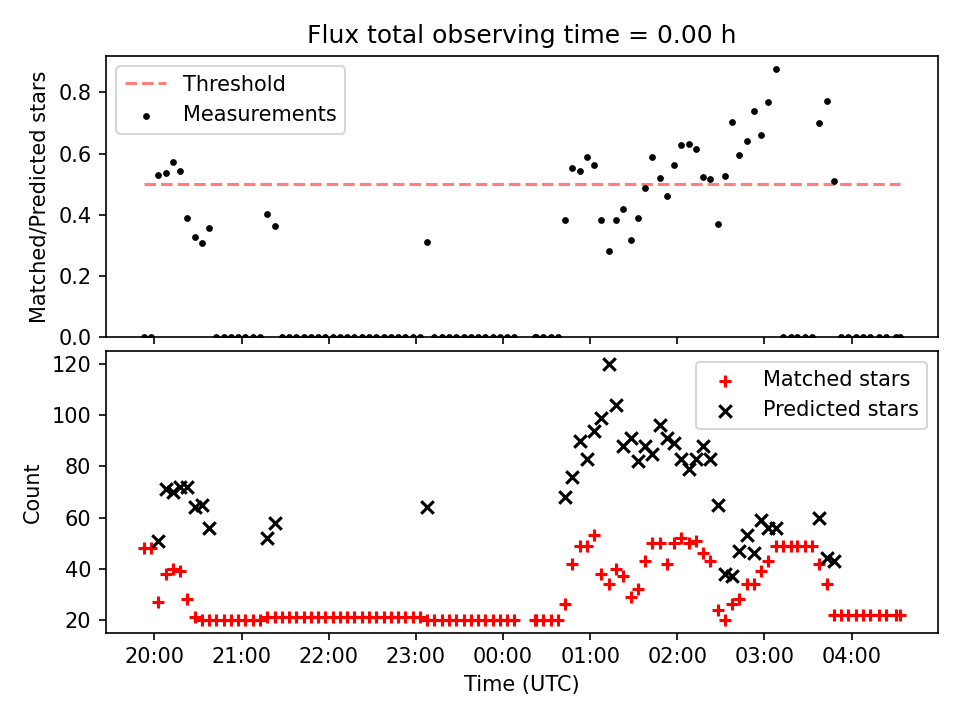 Flux total observing time = 0.00 h

Threshold
Measurements

Matched/Predicted stars

0.8
0.6
0.4
0.2
0.0

Matched stars
Predicted stars

Count

120
100
80
60
40
20

20:00
21:00
22:00
23:00
00:00
01:00
02:00
03:00
04:00

Time (UTC)